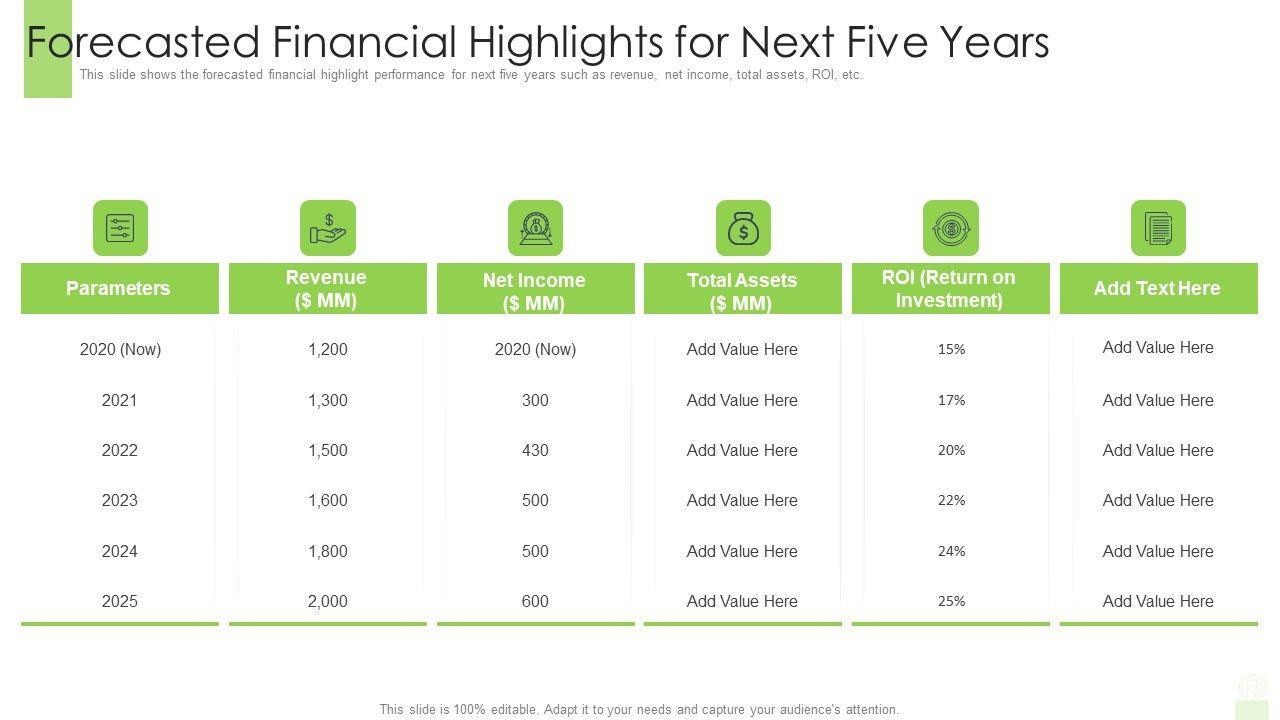 Forecasted Financial Highlights for Next Five Years

This slide shows the forecasted financial highlight performance for next five years such as revenue, net income, total assets, ROI, etc.

| Parameters | Revenue ($ MM) | Net Income ($ MM) | Total Assets ($ MM) | ROI (Return on Investment) | Add Text Here |
|---|---|---|---|---|---|
| 2020 (Now) | 1,200 | 2020 (Now) | Add Value Here | 15% | Add Value Here |
| 2021 | 1,300 | 300 | Add Value Here | 17% | Add Value Here |
| 2022 | 1,500 | 430 | Add Value Here | 20% | Add Value Here |
| 2023 | 1,600 | 500 | Add Value Here | 22% | Add Value Here |
| 2024 | 1,800 | 500 | Add Value Here | 24% | Add Value Here |
| 2025 | 2,000 | 600 | Add Value Here | 25% | Add Value Here |

This slide is 100% editable. Adapt it to your needs and capture your audience's attention.